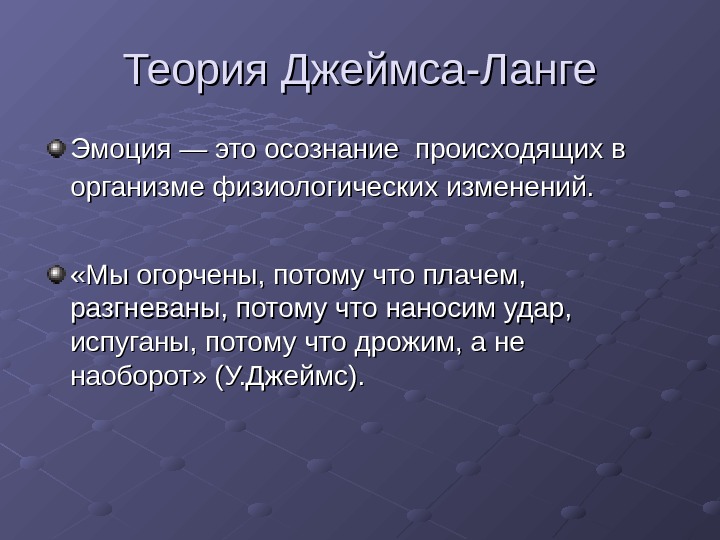 Теория Джеймса-Ланге

Эмоция — это осознание происходящих в организме физиологических изменений.

«Мы огорчены, потому что плачем, разгневаны, потому что наносим удар, испуганы, потому что дрожим, а не наоборот» (У.Джеймс).